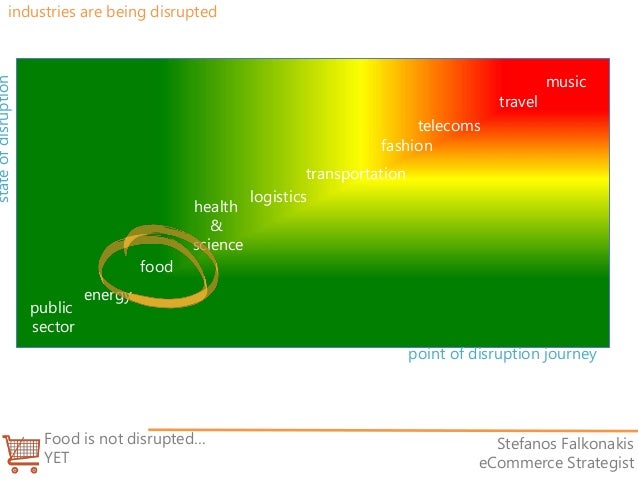 industries are being disrupted

state of disruption

music
travel
telecoms
fashion
transportation
logistics
health & science
food
energy
public sector

point of disruption journey

Food is not disrupted…
YET

Stefanos Falkonakis
eCommerce Strategist